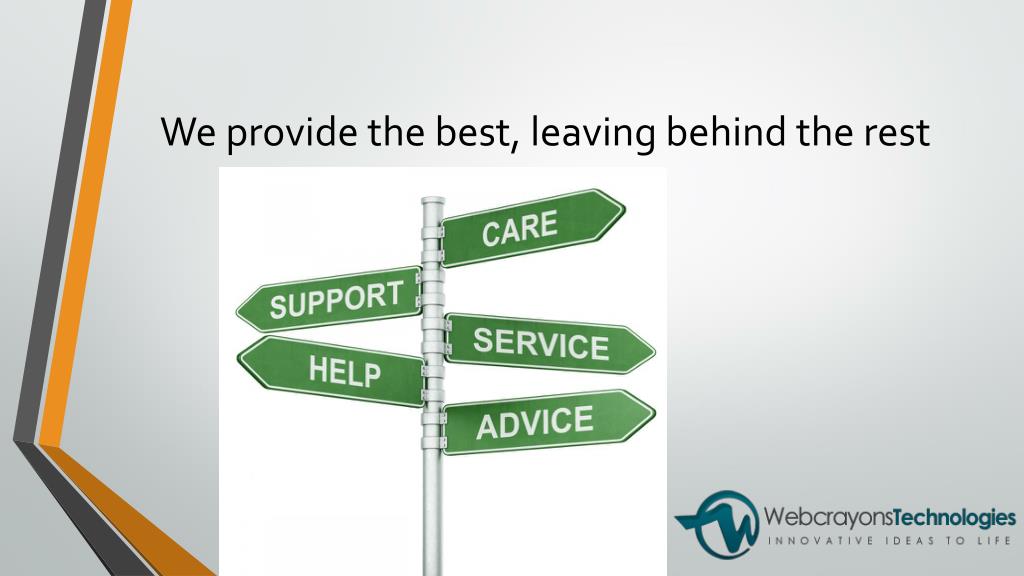 We provide the best, leaving behind the rest

CARE
SUPPORT
SERVICE
HELP
ADVICE

WebcrayonsTechnologies
INNOVATIVE IDEAS TO LIFE